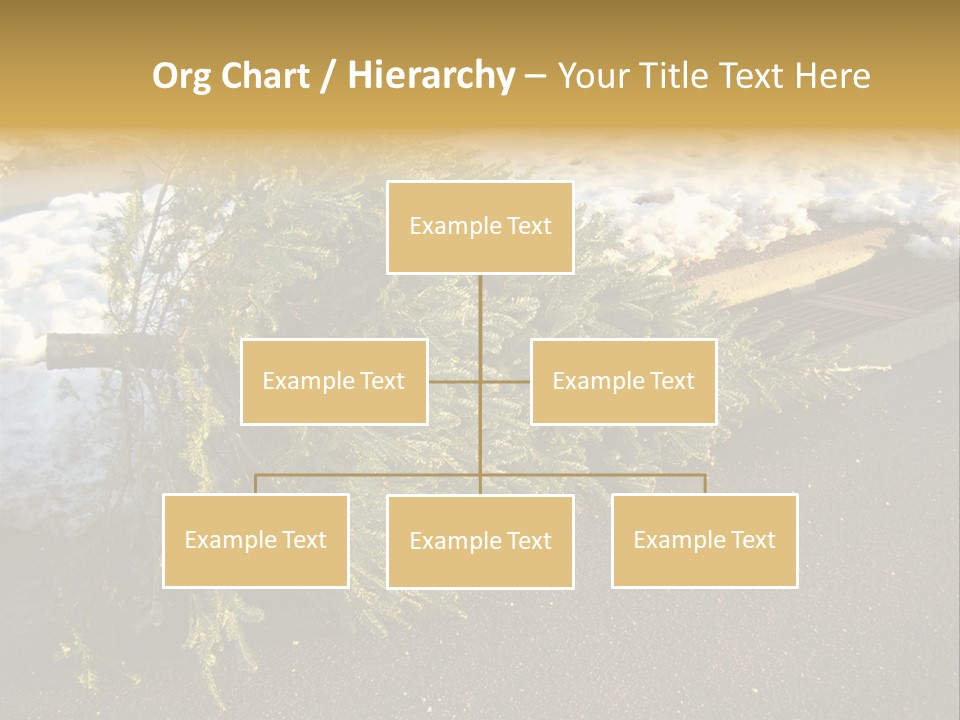 Org Chart / Hierarchy – Your Title Text Here

Example Text

Example Text

Example Text

Example Text

Example Text

Example Text